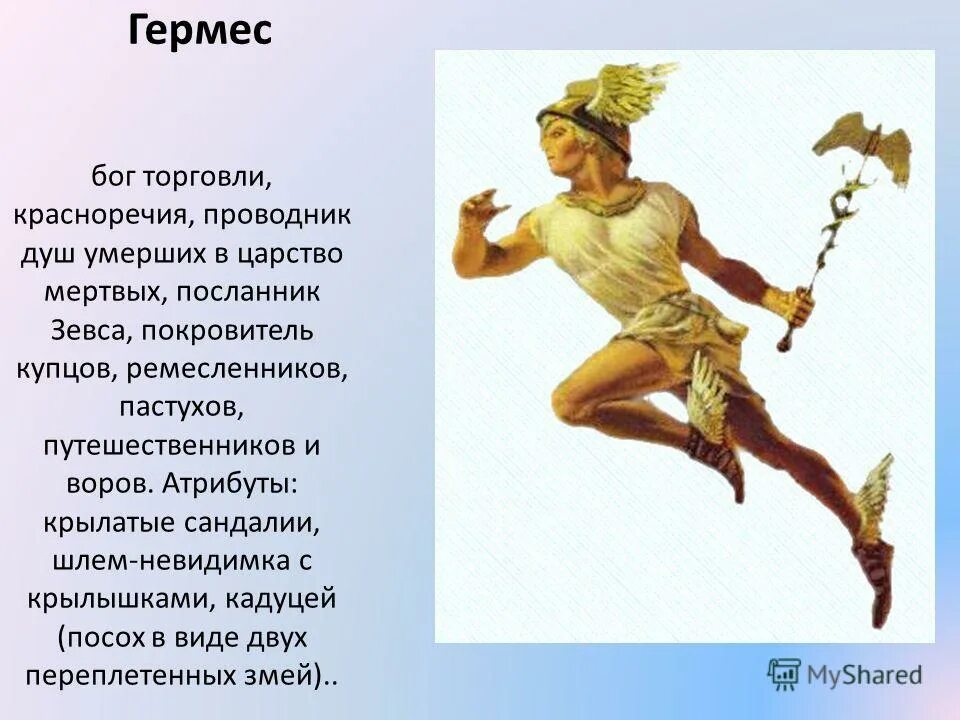 Гермес

бог торговли, красноречия, проводник душ умерших в царство мертвых, посланник Зевса, покровитель купцов, ремесленников, пастухов, путешественников и воров. Атрибуты: крылатые сандалии, шлем-невидимка с крылышками, кадуцей (посох в виде двух переплетенных змей)..

MyShared